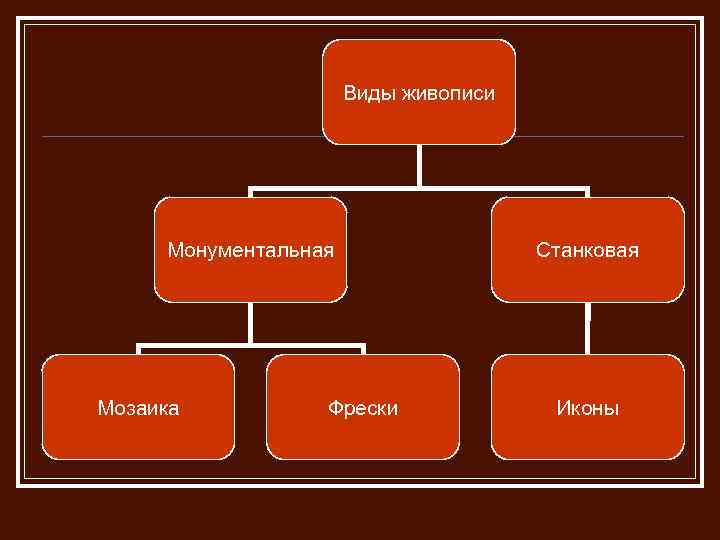 Виды живописи

Монументальная

Станковая

Мозаика

Фрески

Иконы